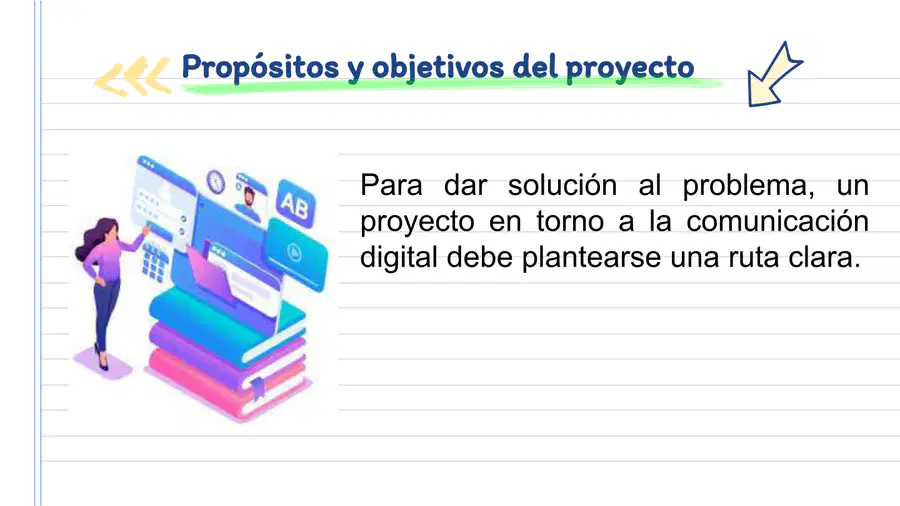 Propósitos y objetivos del proyecto

AB

Para dar solución al problema, un proyecto en torno a la comunicación digital debe plantearse una ruta clara.